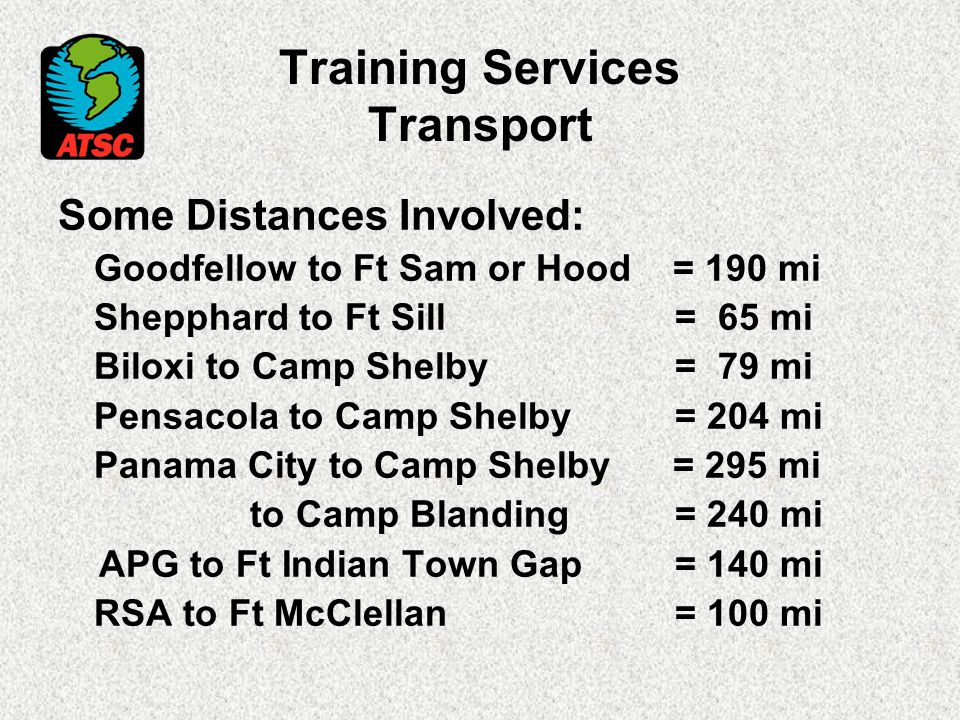 ATSC

Training Services Transport

Some Distances Involved:

Goodfellow to Ft Sam or Hood = 190 mi
Shepphard to Ft Sill = 65 mi
Biloxi to Camp Shelby = 79 mi
Pensacola to Camp Shelby = 204 mi
Panama City to Camp Shelby = 295 mi
to Camp Blanding = 240 mi
APG to Ft Indian Town Gap = 140 mi
RSA to Ft McClellan = 100 mi